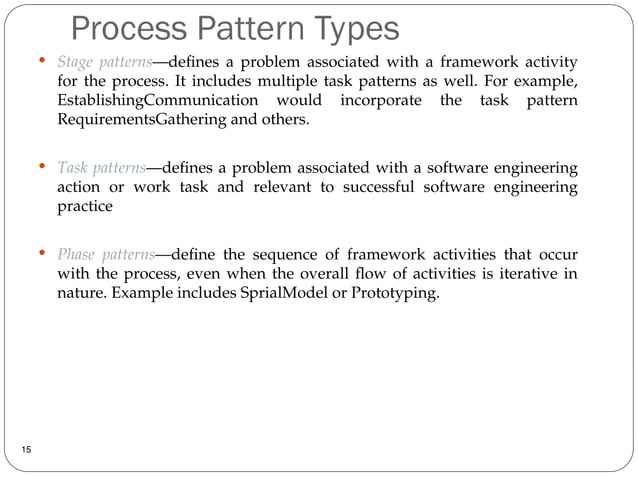 Process Pattern Types

• Stage patterns—defines a problem associated with a framework activity for the process. It includes multiple task patterns as well. For example, EstablishingCommunication would incorporate the task pattern RequirementsGathering and others.

• Task patterns—defines a problem associated with a software engineering action or work task and relevant to successful software engineering practice

• Phase patterns—define the sequence of framework activities that occur with the process, even when the overall flow of activities is iterative in nature. Example includes SprialModel or Prototyping.

15